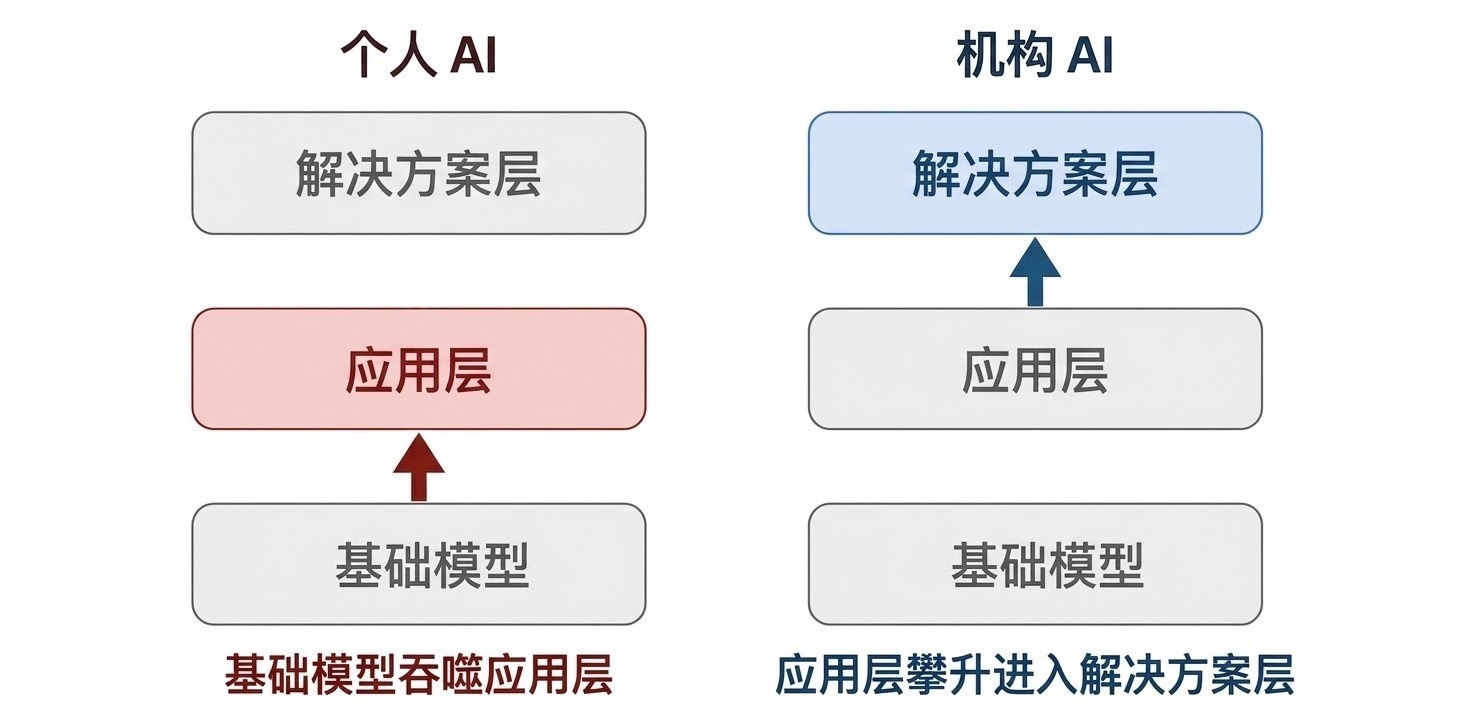 个人 AI

解决方案层

应用层

基础模型

基础模型吞噬应用层

机构 AI

解决方案层

应用层

基础模型

应用层攀升进入解决方案层